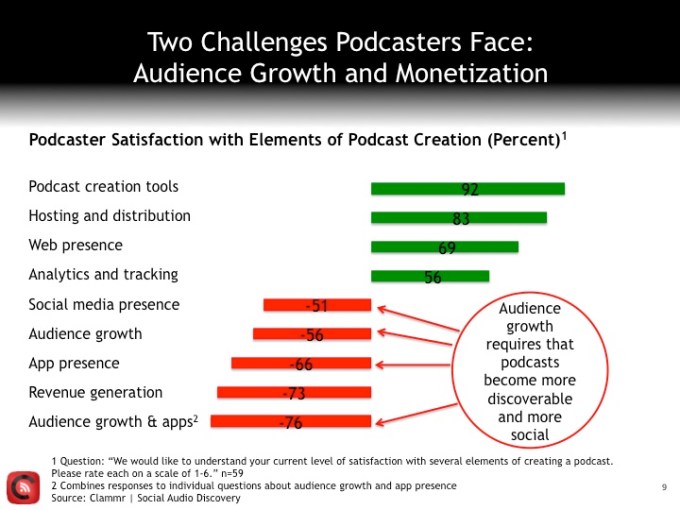 Two Challenges Podcasters Face:
Audience Growth and Monetization

Podcaster Satisfaction with Elements of Podcast Creation (Percent)$^1$

Podcast creation tools 92
Hosting and distribution 83
Web presence 69
Analytics and tracking 56
Social media presence -51
Audience growth -56
App presence -66
Revenue generation -73
Audience growth & apps$^2$ -76

Audience growth requires that podcasts become more discoverable and more social

1 Question: "We would like to understand your current level of satisfaction with several elements of creating a podcast. Please rate each on a scale of 1-6." n=59
2 Combines responses to individual questions about audience growth and app presence
Source: Clammr | Social Audio Discovery

9